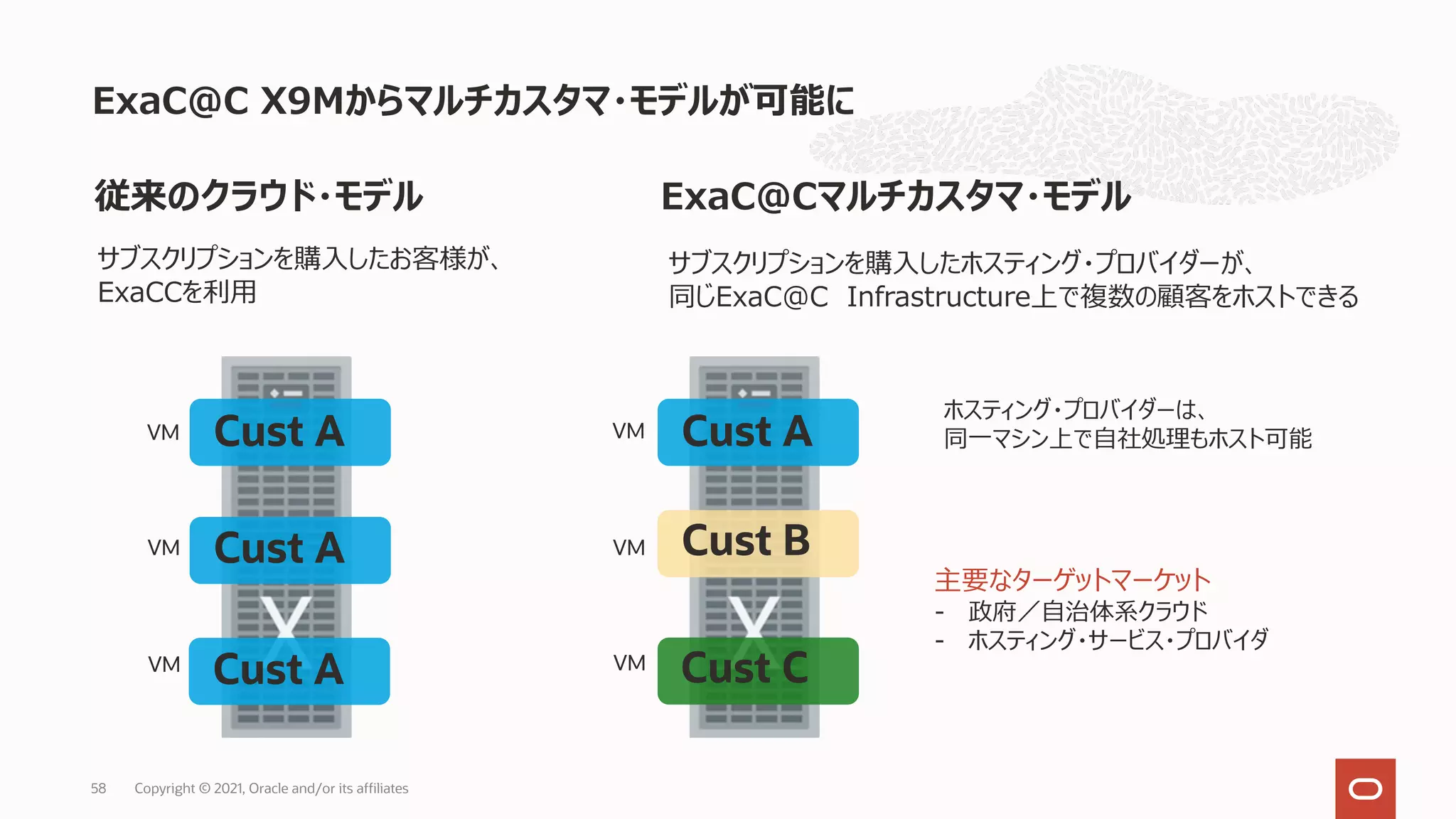 ExaC@C X9Mからマルチカスタマ・モデルが可能に

従来のクラウド・モデル

サブスクリプションを購入したお客様が、
ExaCCを利用

VM Cust A
VM Cust A
VM Cust A

X

ExaC@Cマルチカスタマ・モデル

サブスクリプションを購入したホスティング・プロバイダーが、
同じExaC@C Infrastructure上で複数の顧客をホストできる

VM Cust A
VM Cust B
VM Cust C

X

ホスティング・プロバイダーは、
同一マシン上で自社処理もホスト可能

主要なターゲットマーケット
- 政府／自治体系クラウド
- ホスティング・サービス・プロバイダ

58 Copyright © 2021, Oracle and/or its affiliates